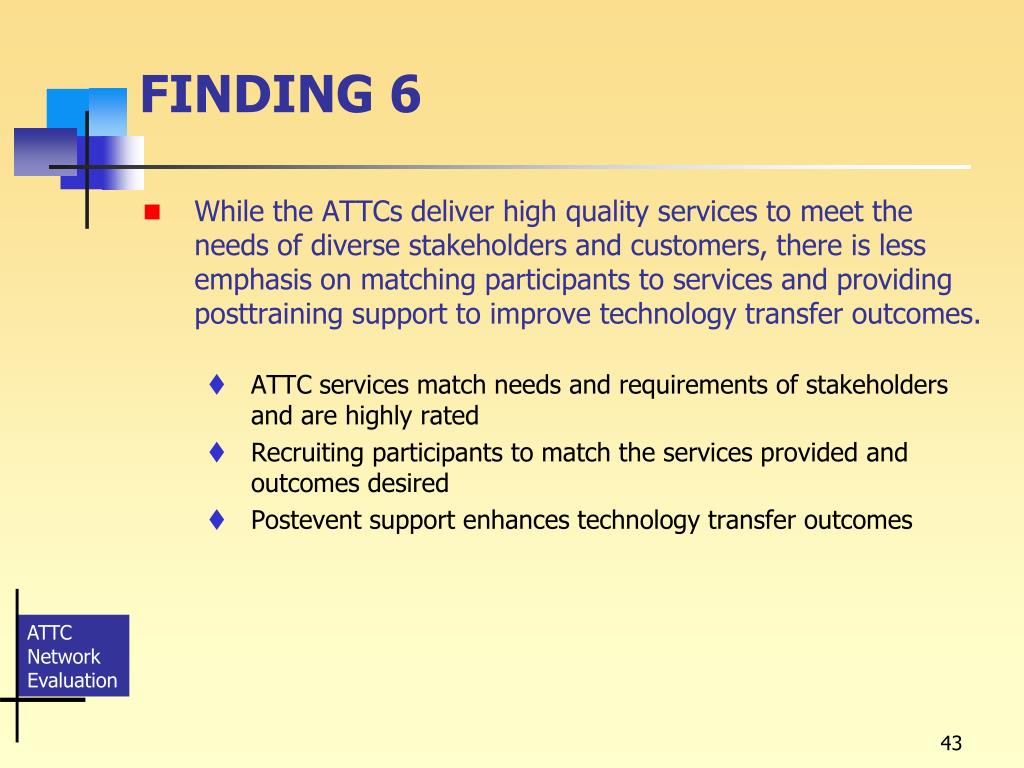 FINDING 6

While the ATTCs deliver high quality services to meet the needs of diverse stakeholders and customers, there is less emphasis on matching participants to services and providing posttraining support to improve technology transfer outcomes.

ATTC services match needs and requirements of stakeholders and are highly rated

Recruiting participants to match the services provided and outcomes desired

Postevent support enhances technology transfer outcomes

ATTC Network Evaluation

43